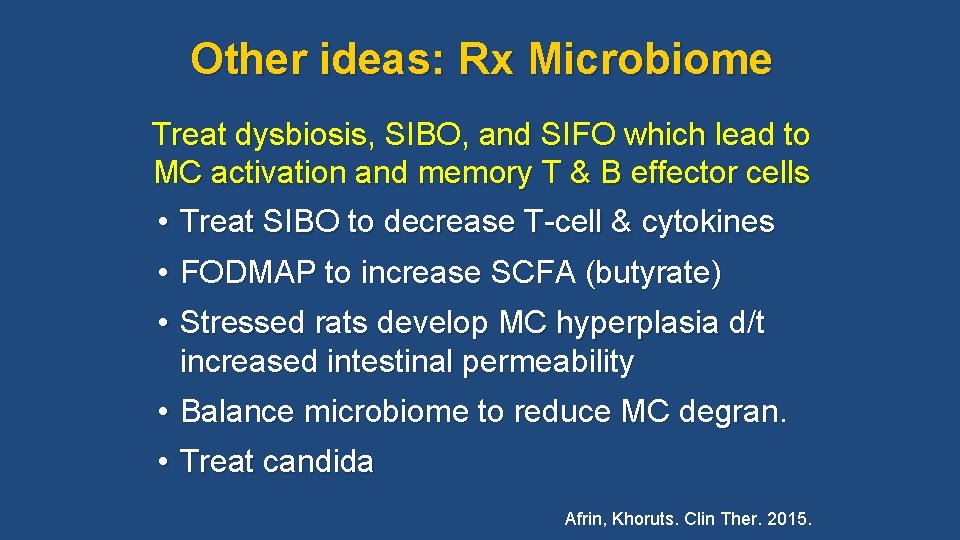 Other ideas: Rx Microbiome

Treat dysbiosis, SIBO, and SIFO which lead to MC activation and memory T & B effector cells

• Treat SIBO to decrease T-cell & cytokines

• FODMAP to increase SCFA (butyrate)

• Stressed rats develop MC hyperplasia d/t increased intestinal permeability

• Balance microbiome to reduce MC degran.

• Treat candida

Afrin, Khoruts. Clin Ther. 2015.